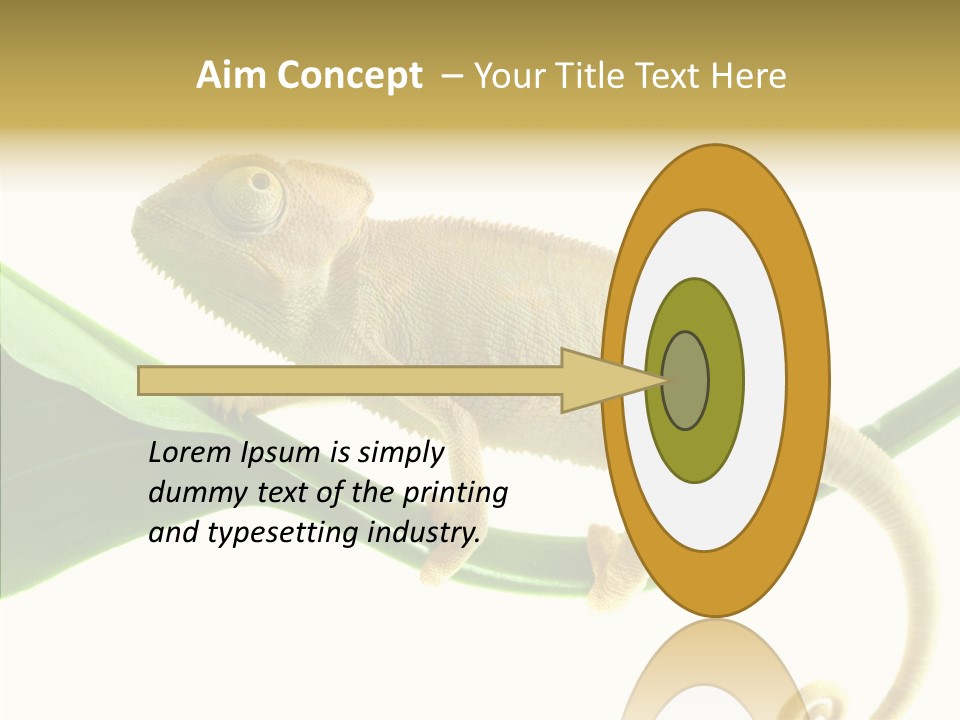 Aim Concept – Your Title Text Here

Lorem Ipsum is simply dummy text of the printing and typesetting industry.